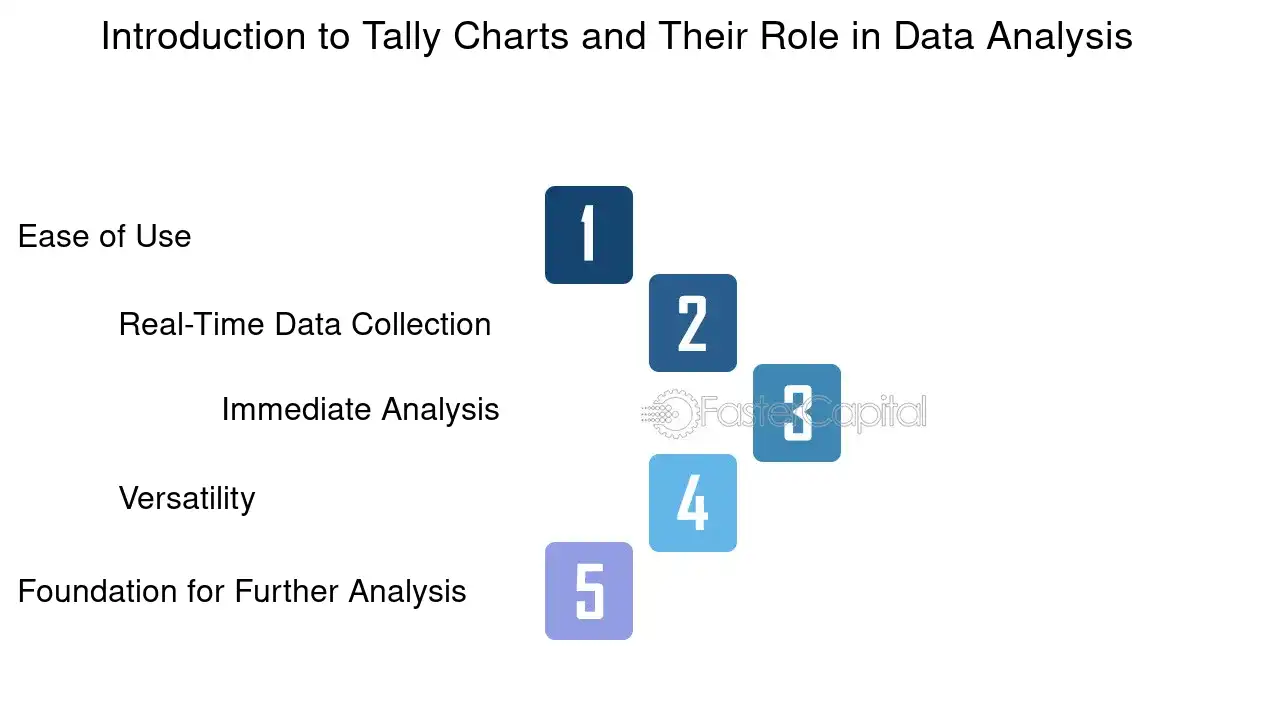 Introduction to Tally Charts and Their Role in Data Analysis

Ease of Use
1

Real-Time Data Collection
2

Immediate Analysis
3

FasterCapital

Versatility
4

Foundation for Further Analysis
5